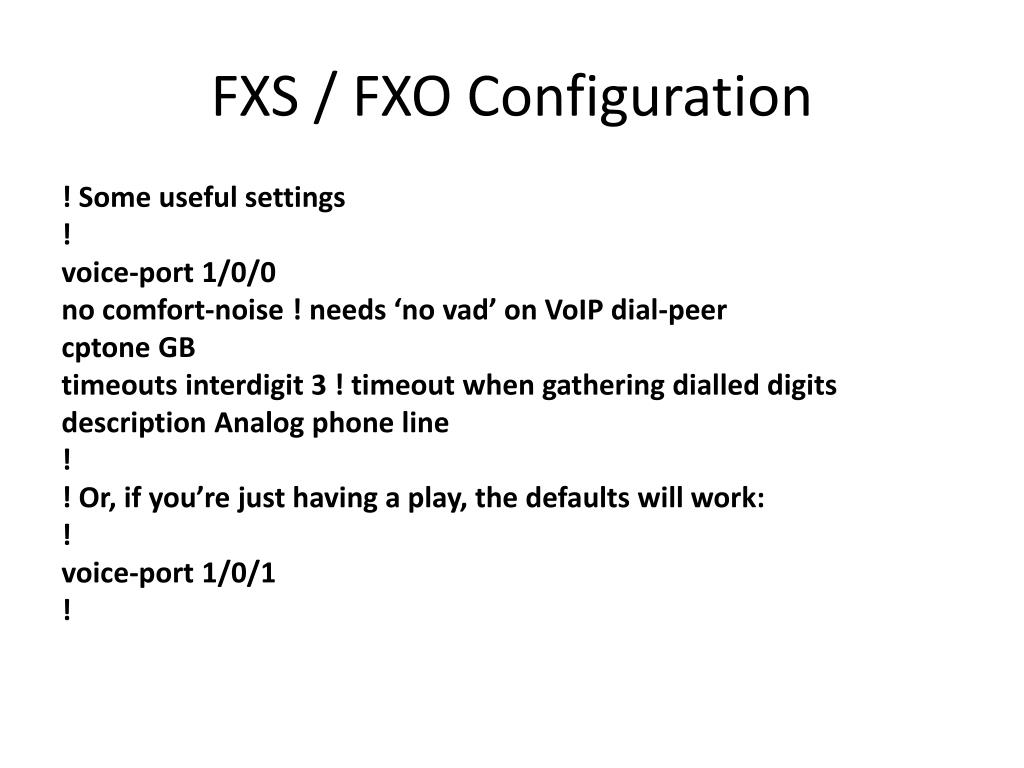 FXS / FXO Configuration

! Some useful settings
!
voice-port 1/0/0
no comfort-noise ! needs ‘no vad’ on VoIP dial-peer
cptone GB
timeouts interdigit 3 ! timeout when gathering dialled digits
description Analog phone line
!
! Or, if you’re just having a play, the defaults will work:
!
voice-port 1/0/1
!